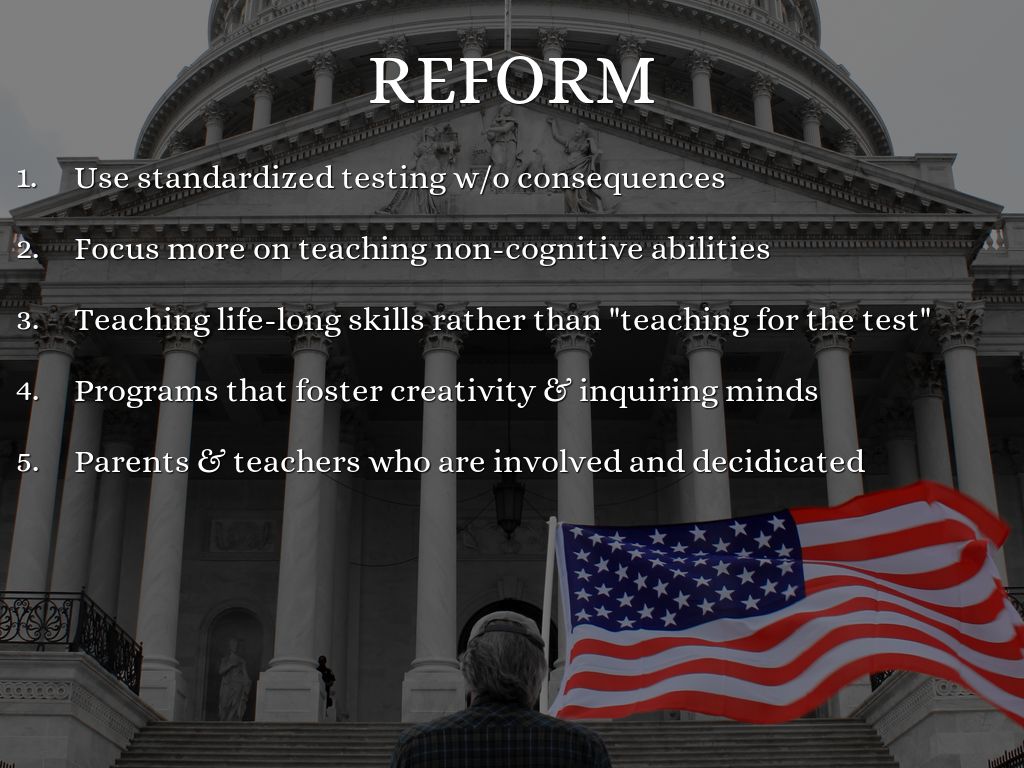 REFORM

1. Use standardized testing w/o consequences
2. Focus more on teaching non-cognitive abilities
3. Teaching life-long skills rather than "teaching for the test"
4. Programs that foster creativity & inquiring minds
5. Parents & teachers who are involved and decidicated